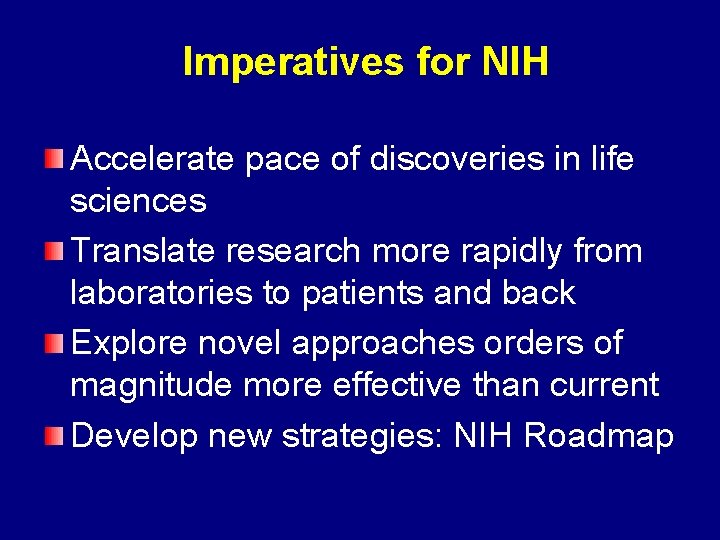 Imperatives for NIH

Accelerate pace of discoveries in life sciences

Translate research more rapidly from laboratories to patients and back

Explore novel approaches orders of magnitude more effective than current

Develop new strategies: NIH Roadmap